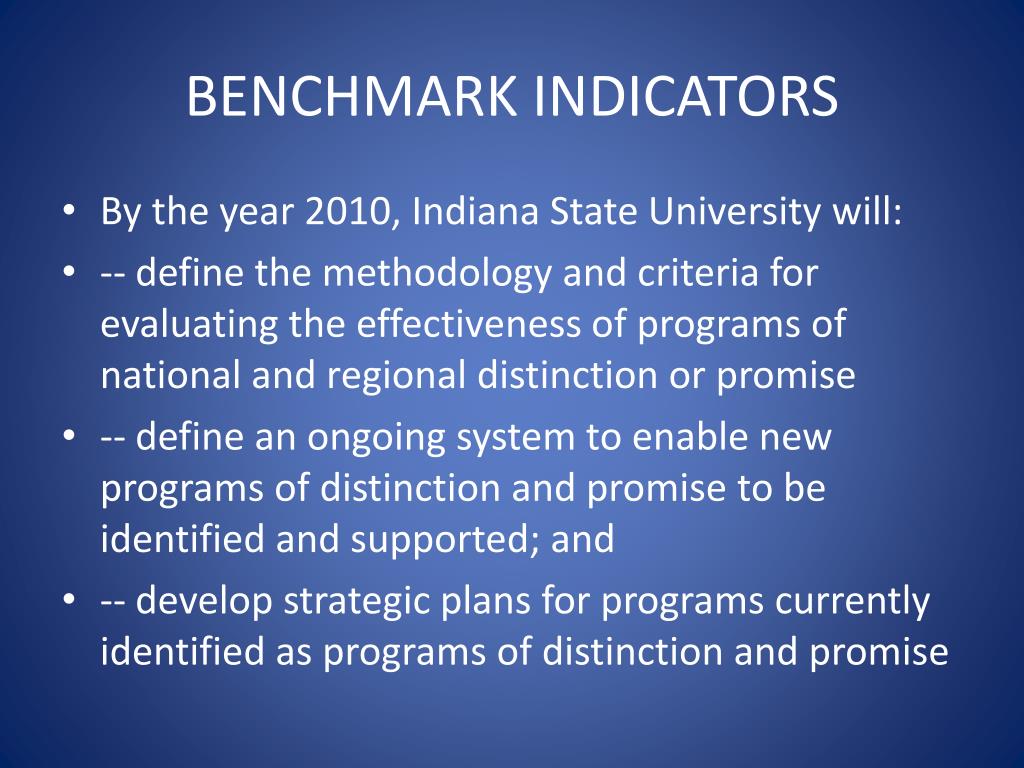 BENCHMARK INDICATORS

• By the year 2010, Indiana State University will:
• -- define the methodology and criteria for evaluating the effectiveness of programs of national and regional distinction or promise
• -- define an ongoing system to enable new programs of distinction and promise to be identified and supported; and
• -- develop strategic plans for programs currently identified as programs of distinction and promise